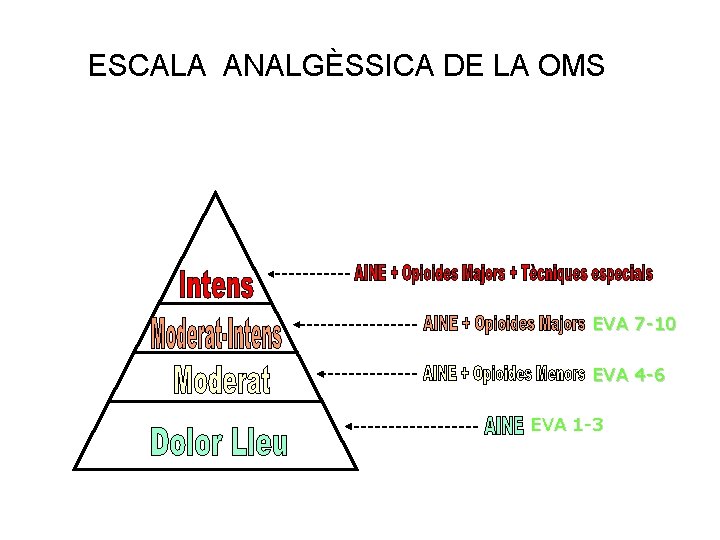 ESCALA ANALGÈSSICA DE LA OMS

Intens

AINE + Opioides Majors + Tècniques especials

Moderat-Intens

AINE + Opioides Majors EVA 7-10

Moderat

AINE + Opioides Menors EVA 4-6

Dolor Lleu

AINE EVA 1-3